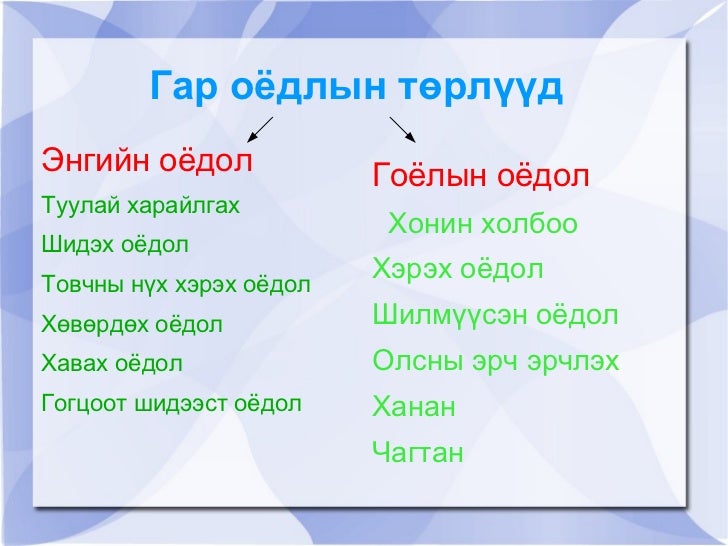 Гар оёдлын төрлүүд

Энгийн оёдол

Туулай харайлгах

Шидэх оёдол

Товчны нүх хэрэх оёдол

Хөвөрдөх оёдол

Хавах оёдол

Гогцоот шидээст оёдол

Гоёлын оёдол

Хонин холбоо

Хэрэх оёдол

Шилмүүсэн оёдол

Олсны эрч эрчлэх

Ханан

Чагтан